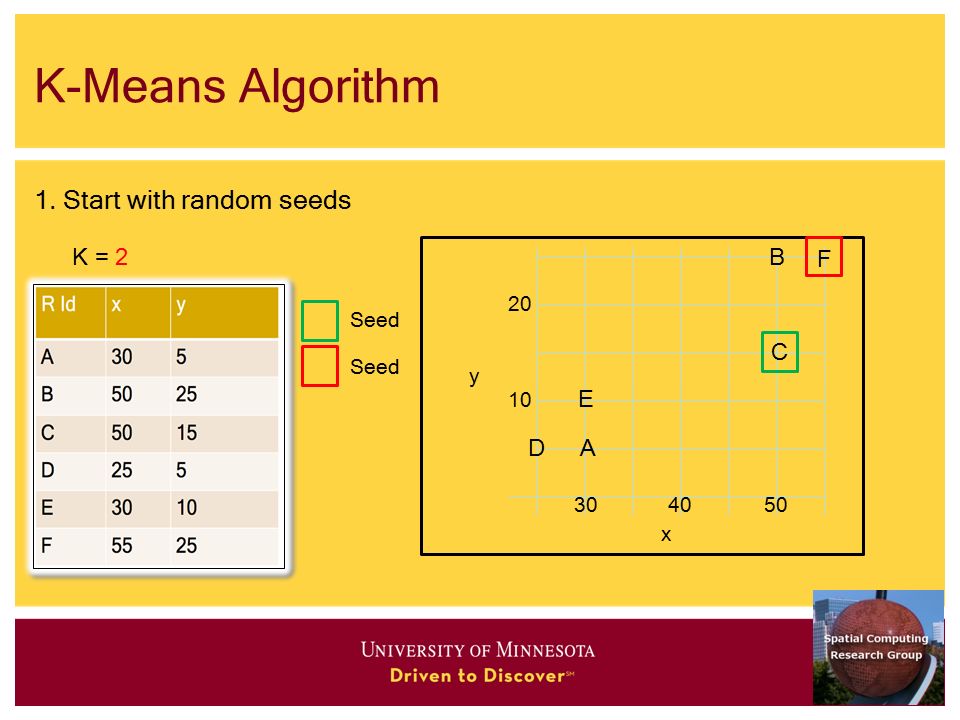 K-Means Algorithm

1. Start with random seeds

K = 2

| R Id | x | y |
|---|---|---|
| A | 30 | 5 |
| B | 50 | 25 |
| C | 50 | 15 |
| D | 25 | 5 |
| E | 30 | 10 |
| F | 55 | 25 |

Seed

Seed

B F

20

C

y

10 E

D A

30 40 50

x

UNIVERSITY OF MINNESOTA
Driven to Discover℠

Spatial Computing Research Group